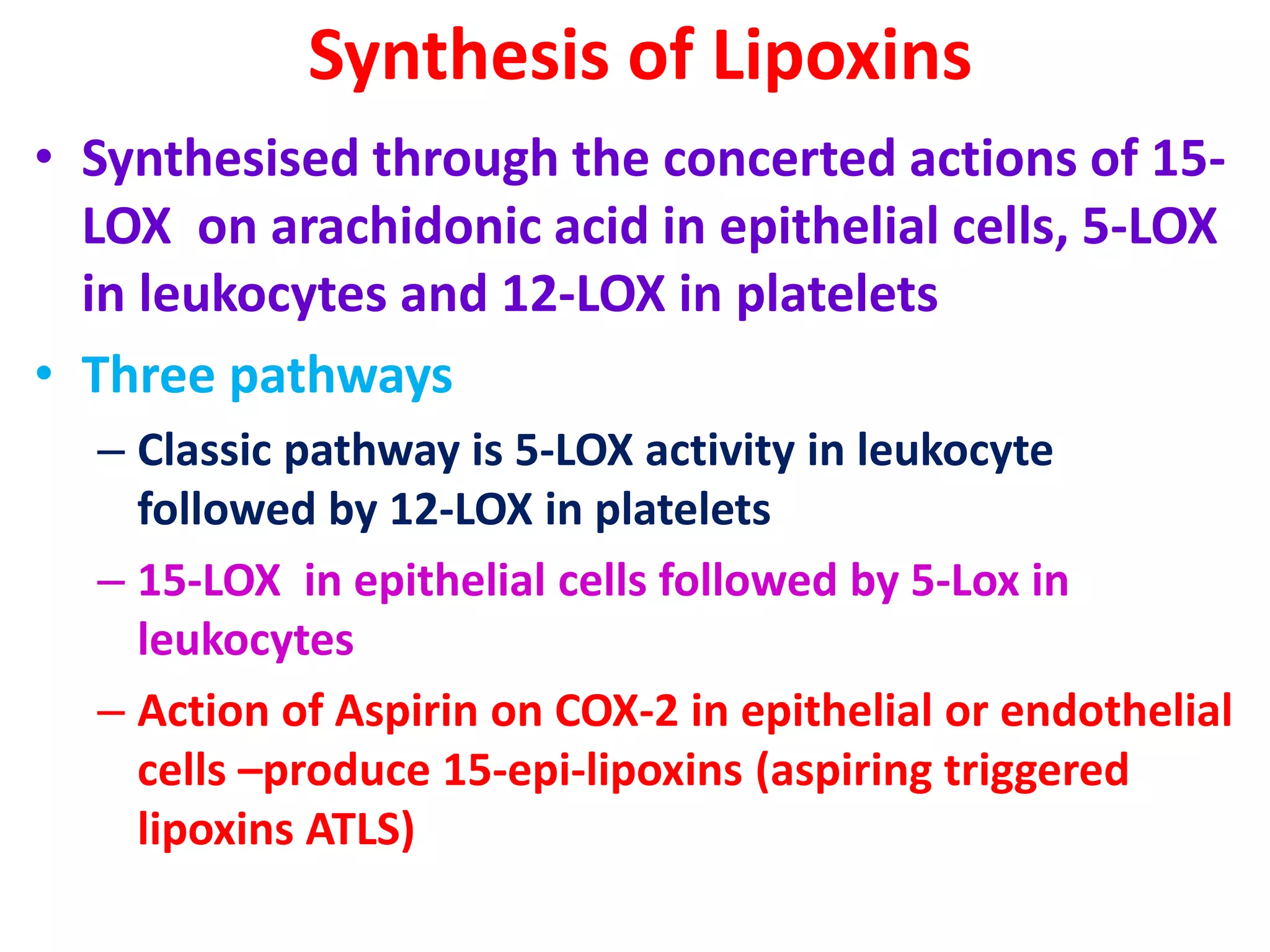 Synthesis of Lipoxins

• Synthesised through the concerted actions of 15-LOX on arachidonic acid in epithelial cells, 5-LOX in leukocytes and 12-LOX in platelets

• Three pathways

– Classic pathway is 5-LOX activity in leukocyte followed by 12-LOX in platelets

– 15-LOX in epithelial cells followed by 5-Lox in leukocytes

– Action of Aspirin on COX-2 in epithelial or endothelial cells –produce 15-epi-lipoxins (aspiring triggered lipoxins ATLS)